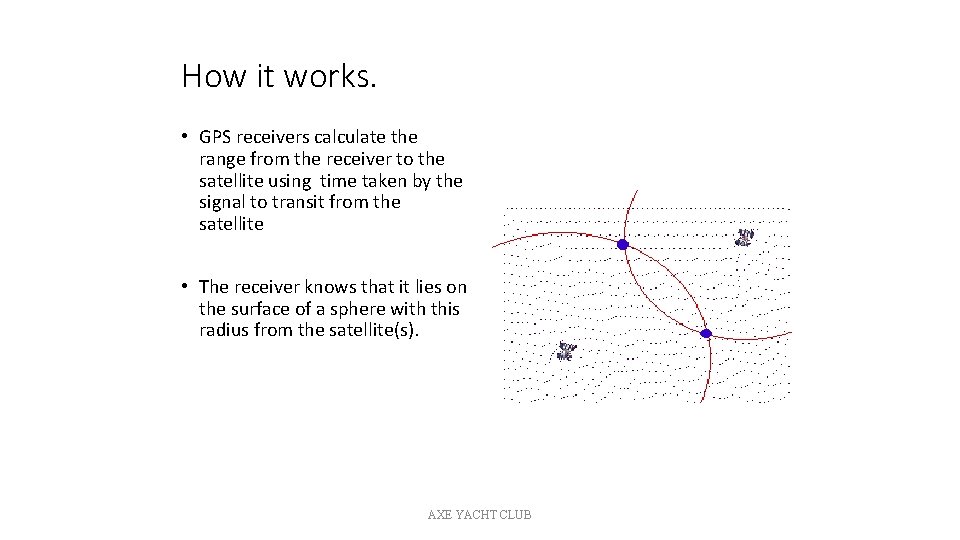 How it works.

• GPS receivers calculate the range from the receiver to the satellite using time taken by the signal to transit from the satellite

• The receiver knows that it lies on the surface of a sphere with this radius from the satellite(s).

AXE YACHT CLUB